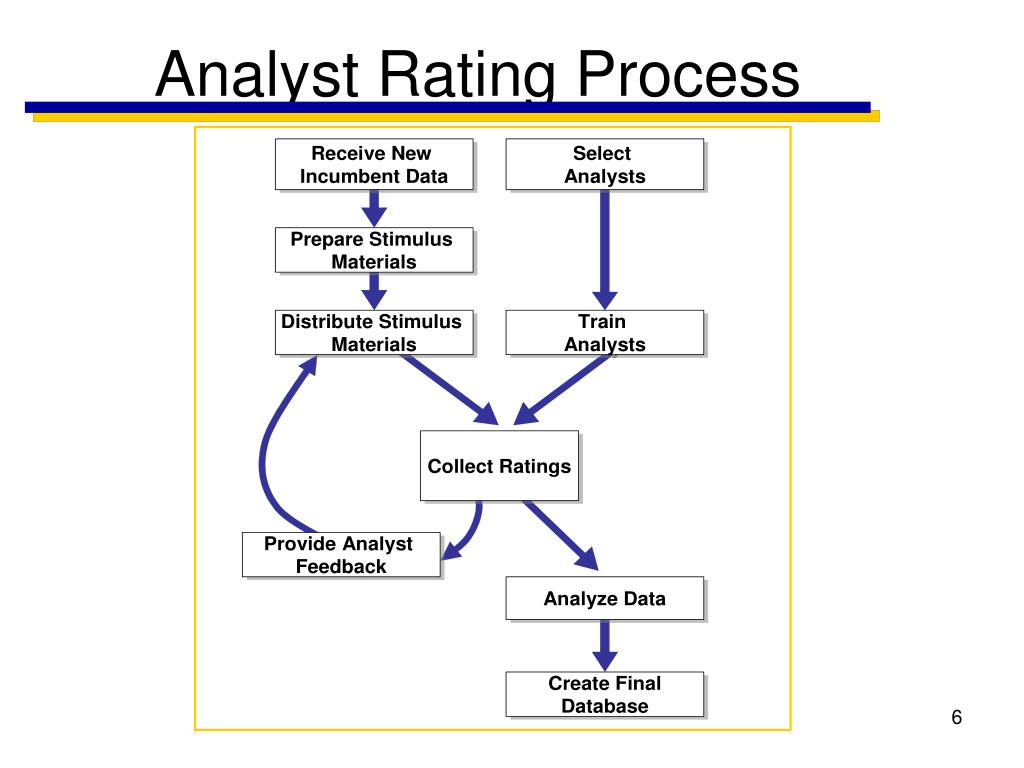 Analyst Rating Process

Receive New Incumbent Data

Select Analysts

Prepare Stimulus Materials

Distribute Stimulus Materials

Train Analysts

Collect Ratings

Provide Analyst Feedback

Analyze Data

Create Final Database

6